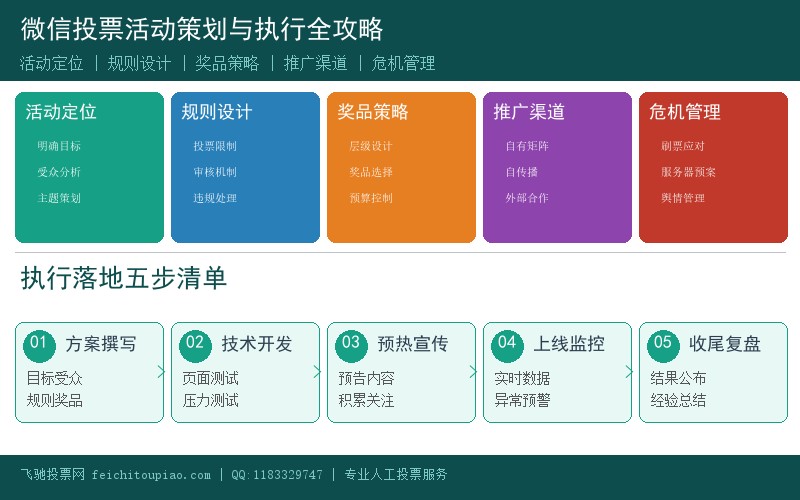 微信投票活动策划与执行全攻略

活动定位 | 规则设计 | 奖品策略 | 推广渠道 | 危机管理

活动定位
明确目标
受众分析
主题策划

规则设计
投票限制
审核机制
违规处理

奖品策略
层级设计
奖品选择
预算控制

推广渠道
自有矩阵
自传播
外部合作

危机管理
刷票应对
服务器预案
舆情管理

执行落地五步清单

01 方案撰写
目标受众
规则奖品

02 技术开发
页面测试
压力测试

03 预热宣传
预告内容
积累关注

04 上线监控
实时数据
异常预警

05 收尾复盘
结果公布
经验总结

飞驰投票网 feichitoupiao.com | QQ:1183329747 | 专业人工投票服务